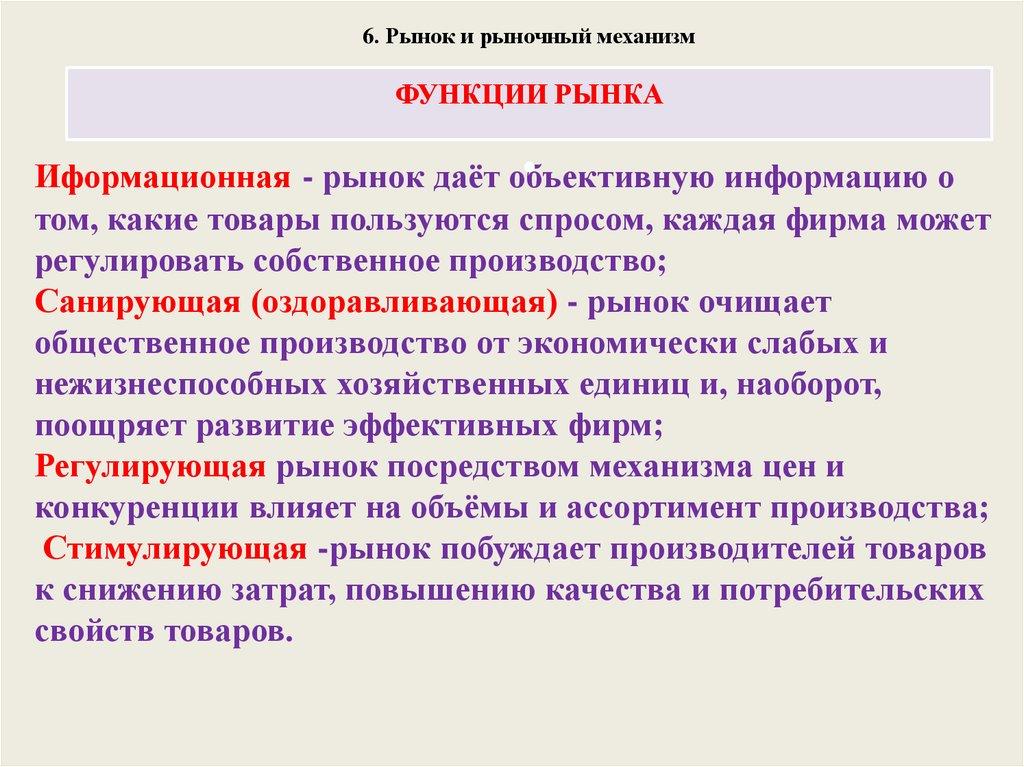 6. Рынок и рыночный механизм

ФУНКЦИИ РЫНКА

Иформационная - рынок даёт объективную информацию о том, какие товары пользуются спросом, каждая фирма может регулировать собственное производство;
Санирующая (оздоравливающая) - рынок очищает общественное производство от экономически слабых и нежизнеспособных хозяйственных единиц и, наоборот, поощряет развитие эффективных фирм;
Регулирующая рынок посредством механизма цен и конкуренции влияет на объёмы и ассортимент производства;
Стимулирующая -рынок побуждает производителей товаров к снижению затрат, повышению качества и потребительских свойств товаров.